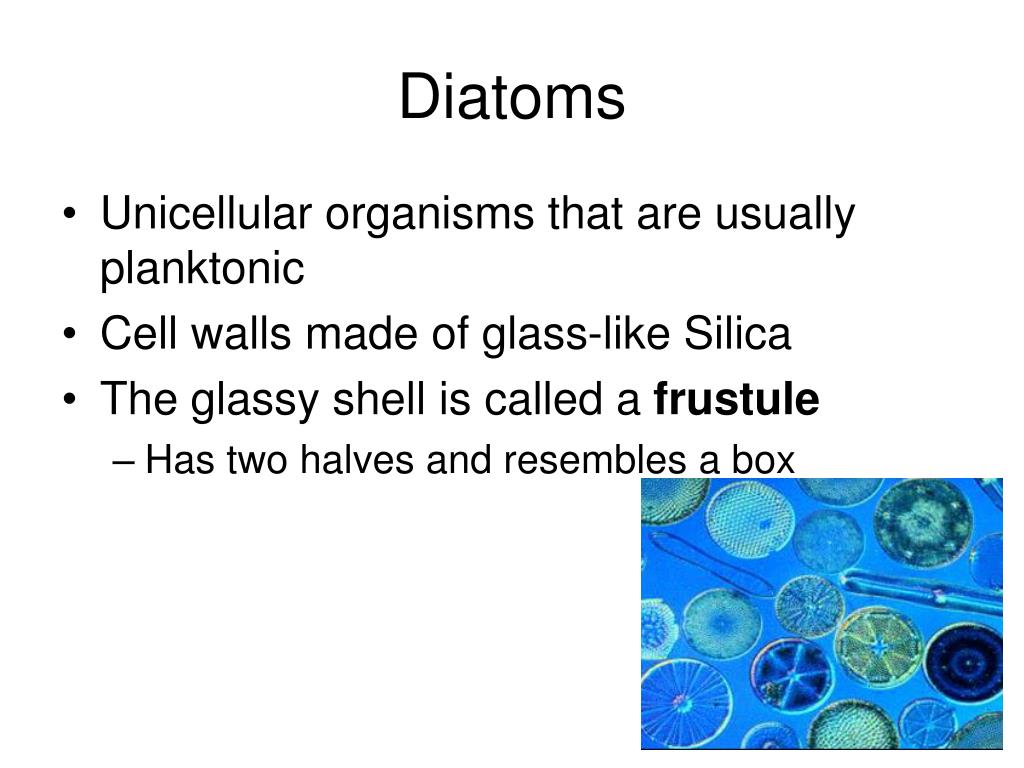 Diatoms

• Unicellular organisms that are usually planktonic
• Cell walls made of glass-like Silica
• The glassy shell is called a **frustule**
– Has two halves and resembles a box